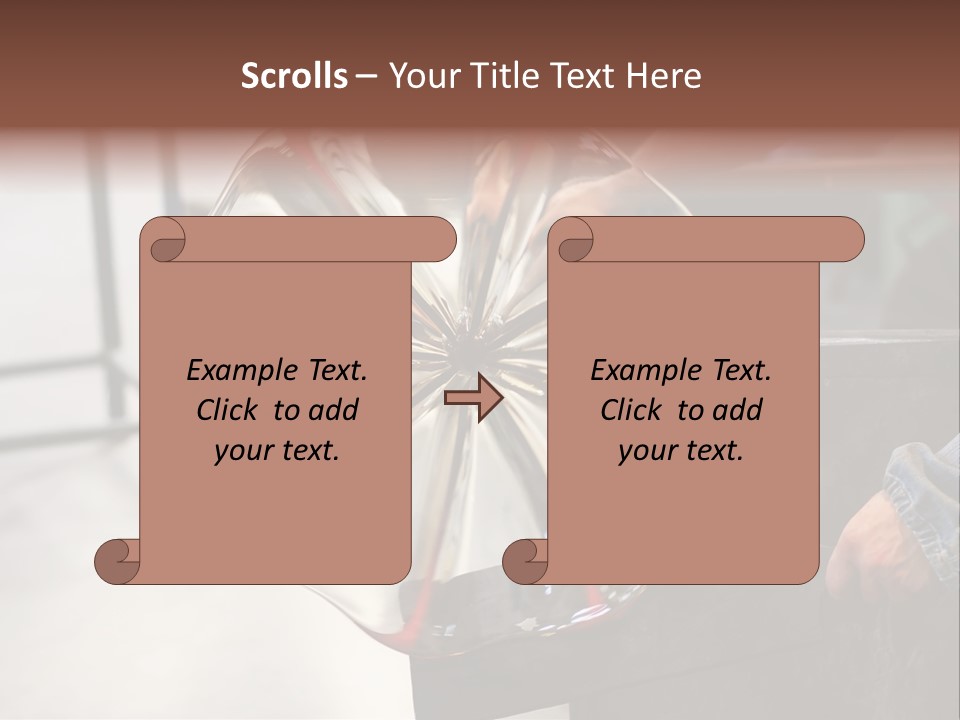 Scrolls – Your Title Text Here

Example Text. Click to add your text.

Example Text. Click to add your text.